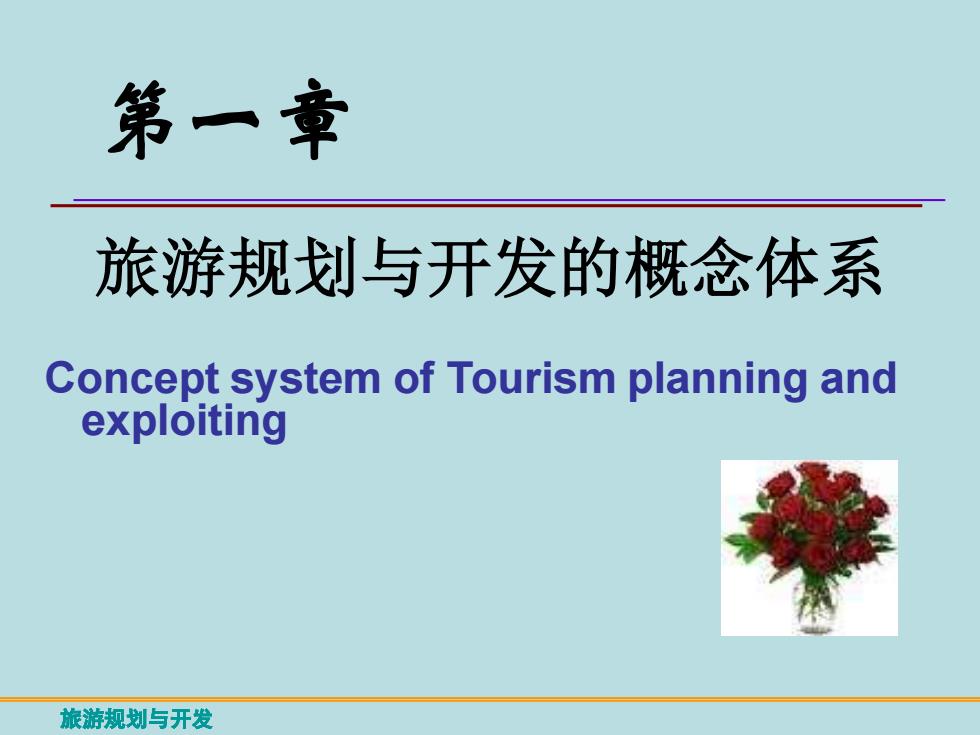 第一章

旅游规划与开发的概念体系

Concept system of Tourism planning and exploiting

旅游规划与开发